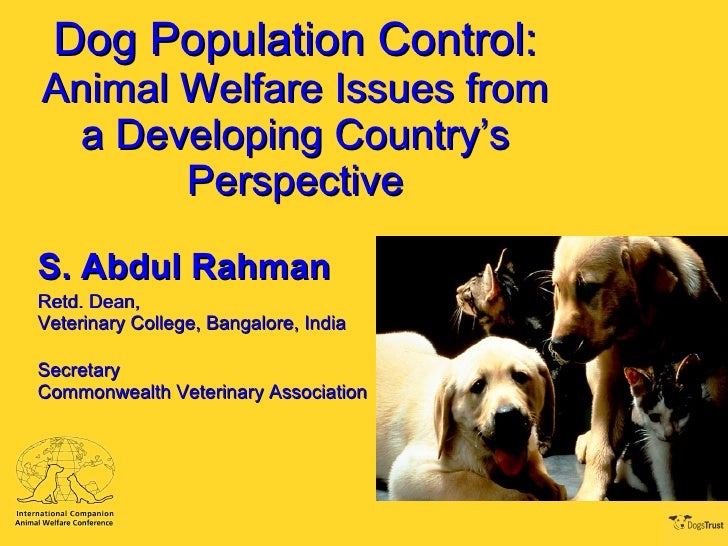 Dog Population Control:
Animal Welfare Issues from a Developing Country's Perspective

S. Abdul Rahman

Retd. Dean,
Veterinary College, Bangalore, India

Secretary
Commonwealth Veterinary Association

International Companion Animal Welfare Conference

DogsTrust